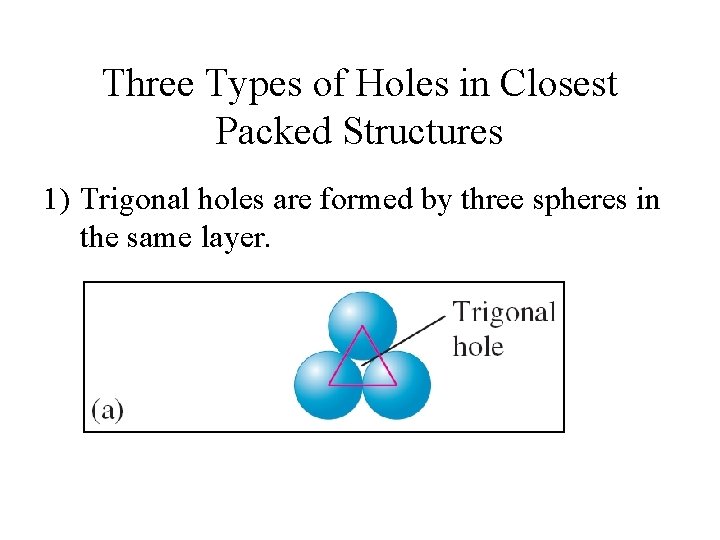 Three Types of Holes in Closest Packed Structures

1) Trigonal holes are formed by three spheres in the same layer.

Trigonal hole

(a)